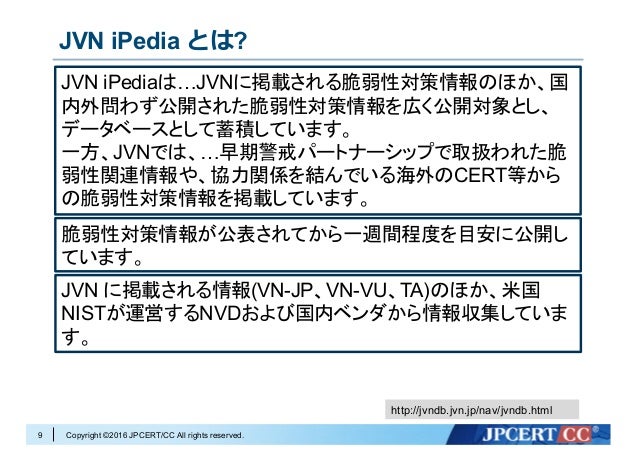 JVN iPedia とは?

JVN iPediaは…JVNに掲載される脆弱性対策情報のほか、国内外問わず公開された脆弱性対策情報を広く公開対象とし、データベースとして蓄積しています。
一方、JVNでは、…早期警戒パートナーシップで取扱われた脆弱性関連情報や、協力関係を結んでいる海外のCERT等からの脆弱性対策情報を掲載しています。

脆弱性対策情報が公表されてから一週間程度を目安に公開しています。

JVN に掲載される情報(VN-JP、VN-VU、TA)のほか、米国NISTが運営するNVDおよび国内ベンダから情報収集しています。

http://jvndb.jvn.jp/nav/jvndb.html

9 Copyright ©2016 JPCERT/CC All rights reserved.

JPCERT CC®